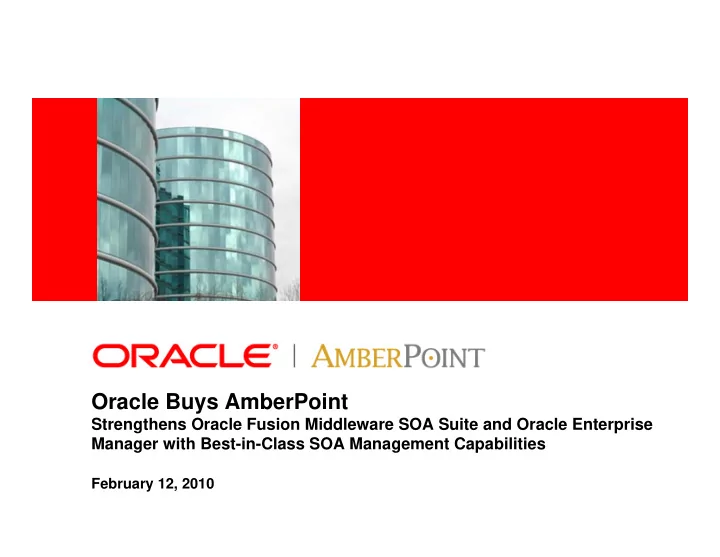 ORACLE® | AMBERPOINT

Oracle Buys AmberPoint

Strengthens Oracle Fusion Middleware SOA Suite and Oracle Enterprise Manager with Best-in-Class SOA Management Capabilities

February 12, 2010